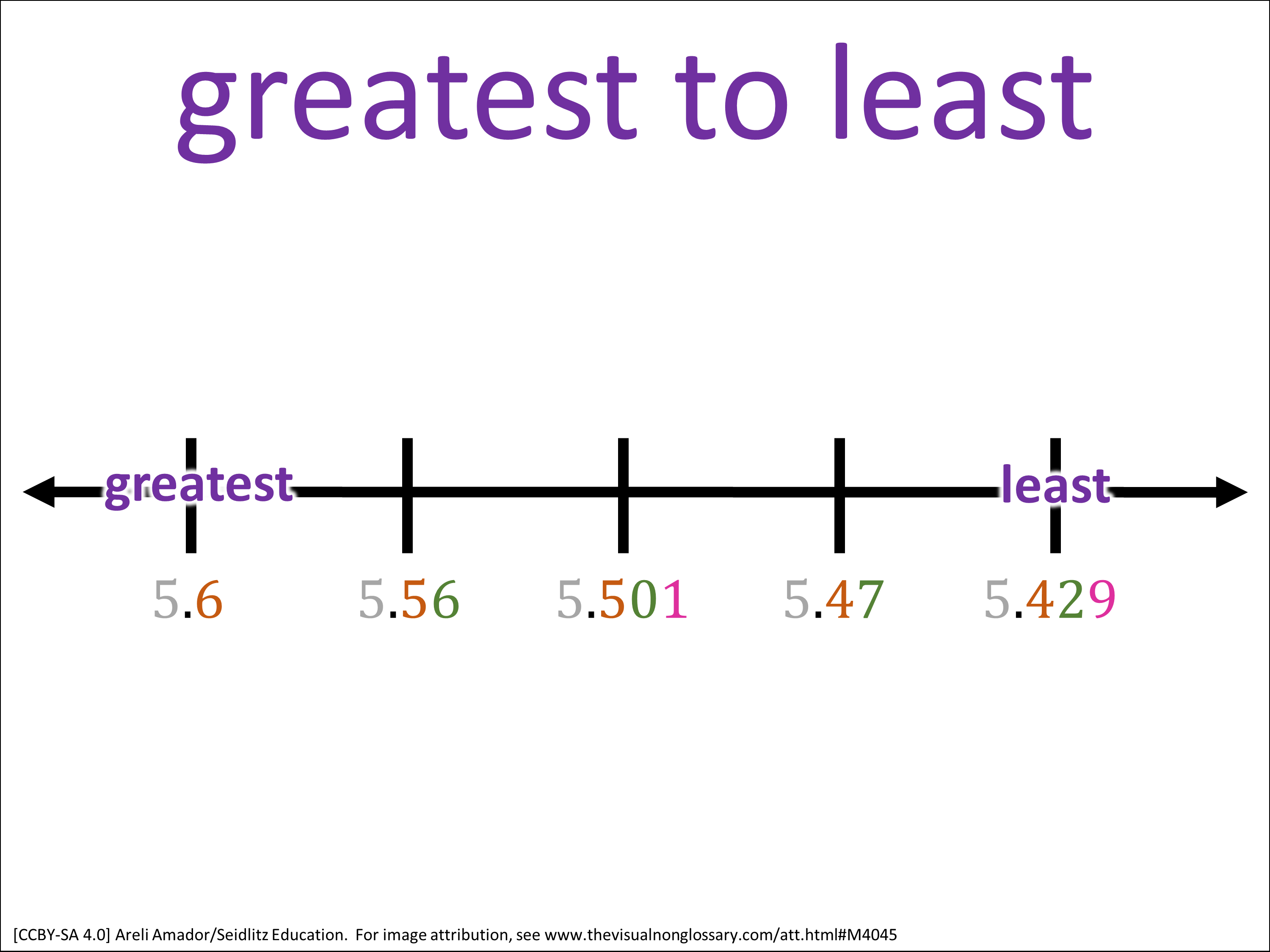 greatest to least

greatest

least

5.6

5.56

5.501

5.47

5.429

[CCBY-SA 4.0] Areli Amador/Seidlitz Education. For image attribution, see www.thevisualnonglossary.com/att.html#M4045